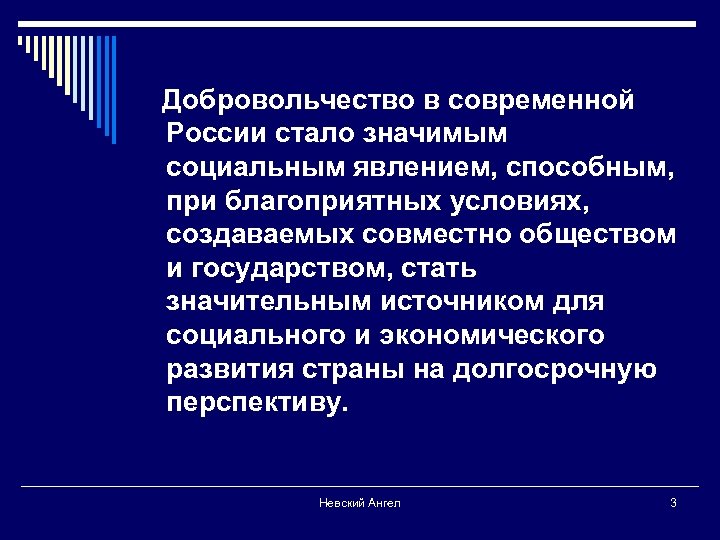 Добровольчество в современной России стало значимым социальным явлением, способным, при благоприятных условиях, создаваемых совместно обществом и государством, стать значительным источником для социального и экономического развития страны на долгосрочную перспективу.

Невский Ангел

3